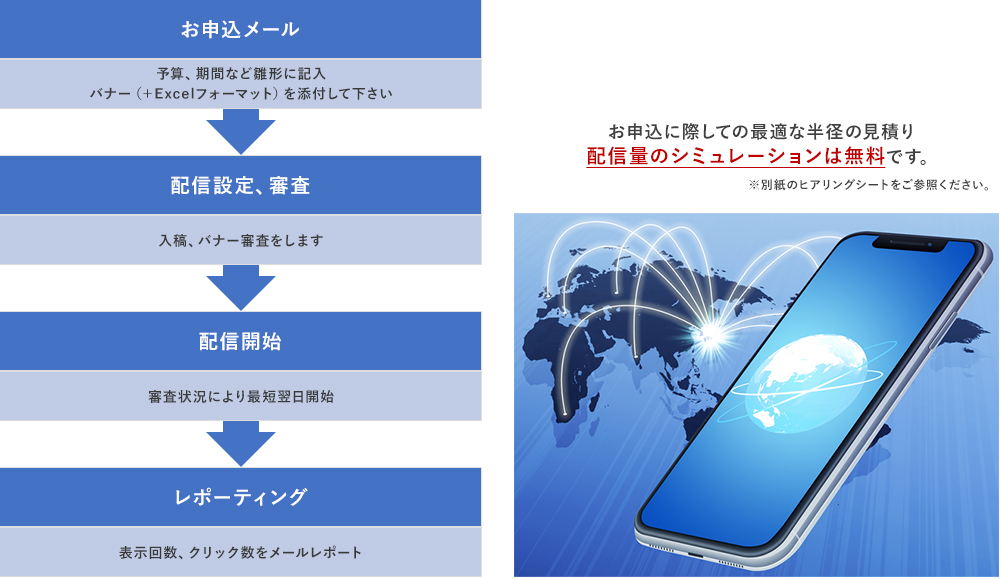 お申込メール

予算、期間など雛形に記入
バナー（＋Excelフォーマット）を添付して下さい

配信設定、審査

入稿、バナー審査をします

配信開始

審査状況により最短翌日開始

レポーティング

表示回数、クリック数をメールレポート

お申込に際しての最適な半径の見積り
配信量のシミュレーションは無料です。
※別紙のヒアリングシートをご参照ください。